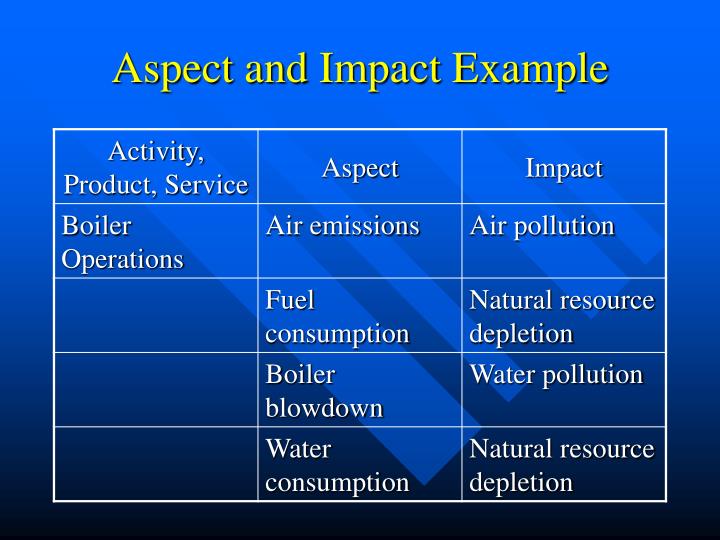 Aspect and Impact Example

| Activity, Product, Service | Aspect | Impact |
|---|---|---|
| Boiler Operations | Air emissions | Air pollution |
| | Fuel consumption | Natural resource depletion |
| | Boiler blowdown | Water pollution |
| | Water consumption | Natural resource depletion |